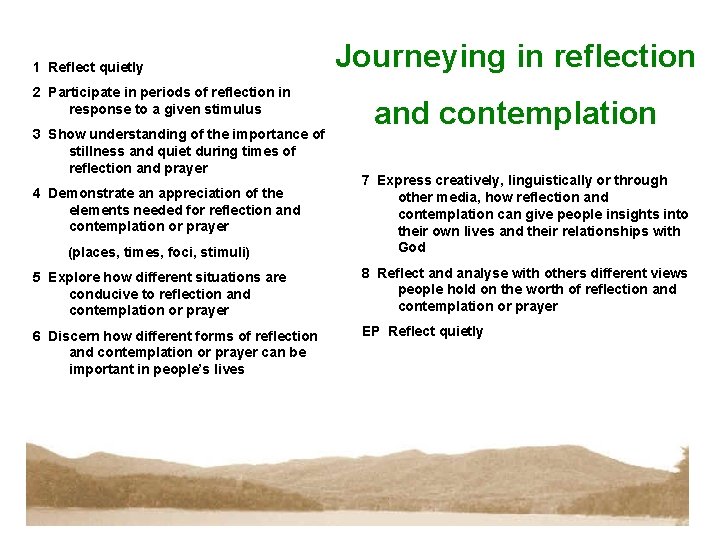 Journeying in reflection and contemplation

1 Reflect quietly

2 Participate in periods of reflection in response to a given stimulus

3 Show understanding of the importance of stillness and quiet during times of reflection and prayer

4 Demonstrate an appreciation of the elements needed for reflection and contemplation or prayer

(places, times, foci, stimuli)

5 Explore how different situations are conducive to reflection and contemplation or prayer

6 Discern how different forms of reflection and contemplation or prayer can be important in people's lives

7 Express creatively, linguistically or through other media, how reflection and contemplation can give people insights into their own lives and their relationships with God

8 Reflect and analyse with others different views people hold on the worth of reflection and contemplation or prayer

EP Reflect quietly